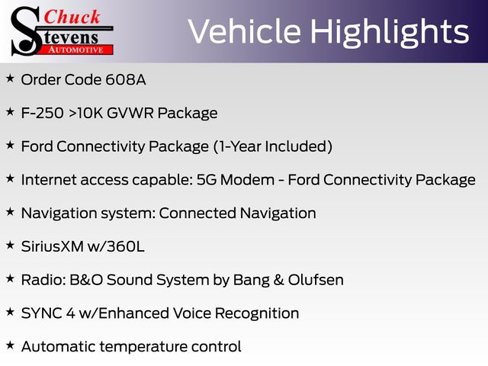 Chuck
Stevens
AUTOMOTIVE

Vehicle Highlights

★ Order Code 608A

★ F-250 >10K GVWR Package

★ Ford Connectivity Package (1-Year Included)

★ Internet access capable: 5G Modem - Ford Connectivity Package

★ Navigation system: Connected Navigation

★ SiriusXM w/360L

★ Radio: B&O Sound System by Bang & Olufsen

★ SYNC 4 w/Enhanced Voice Recognition

★ Automatic temperature control